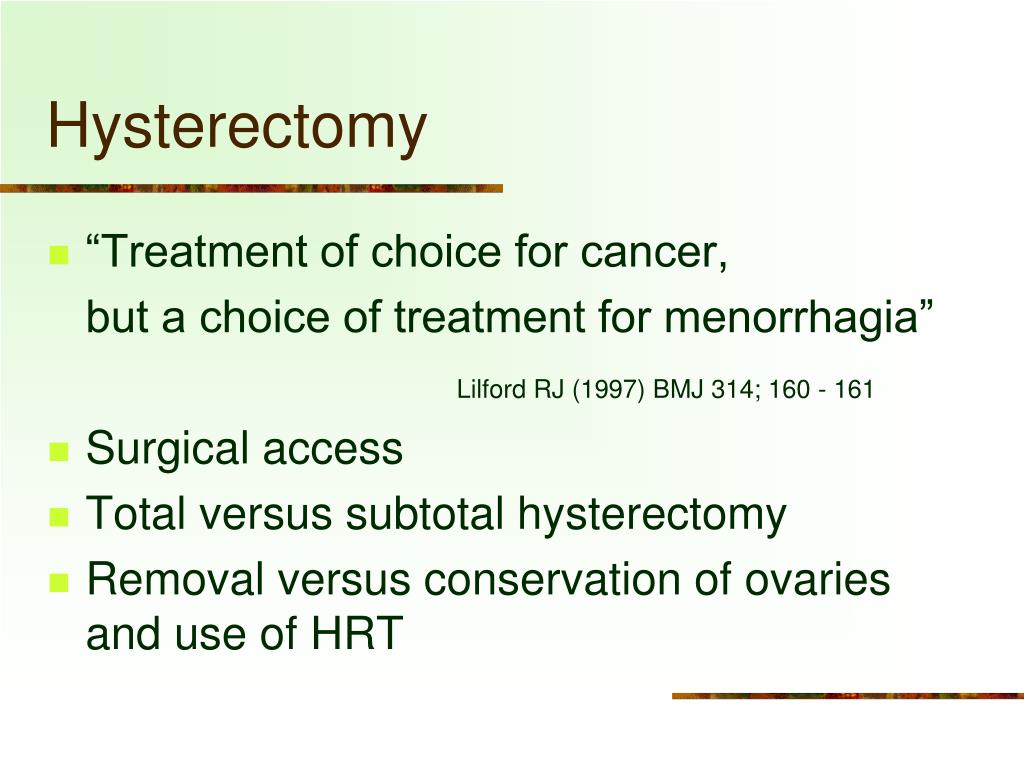 Hysterectomy

“Treatment of choice for cancer,
but a choice of treatment for menorrhagia”

Lilford RJ (1997) BMJ 314; 160 - 161

Surgical access

Total versus subtotal hysterectomy

Removal versus conservation of ovaries and use of HRT